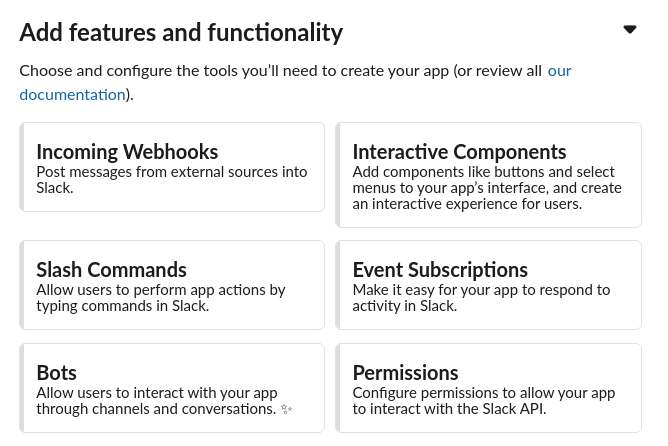 Add features and functionality

Choose and configure the tools you'll need to create your app (or review all our documentation).

Incoming Webhooks
Post messages from external sources into Slack.

Interactive Components
Add components like buttons and select menus to your app's interface, and create an interactive experience for users.

Slash Commands
Allow users to perform app actions by typing commands in Slack.

Event Subscriptions
Make it easy for your app to respond to activity in Slack.

Bots
Allow users to interact with your app through channels and conversations.

Permissions
Configure permissions to allow your app to interact with the Slack API.